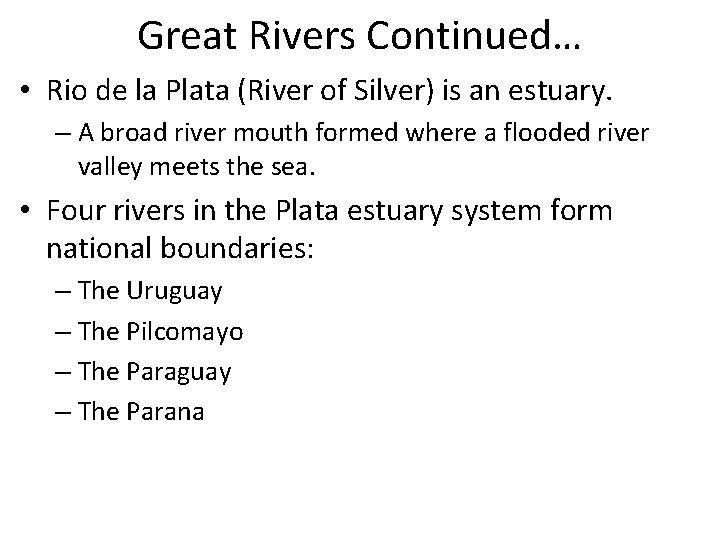 Great Rivers Continued…

• Rio de la Plata (River of Silver) is an estuary.
– A broad river mouth formed where a flooded river valley meets the sea.

• Four rivers in the Plata estuary system form national boundaries:
– The Uruguay
– The Pilcomayo
– The Paraguay
– The Parana